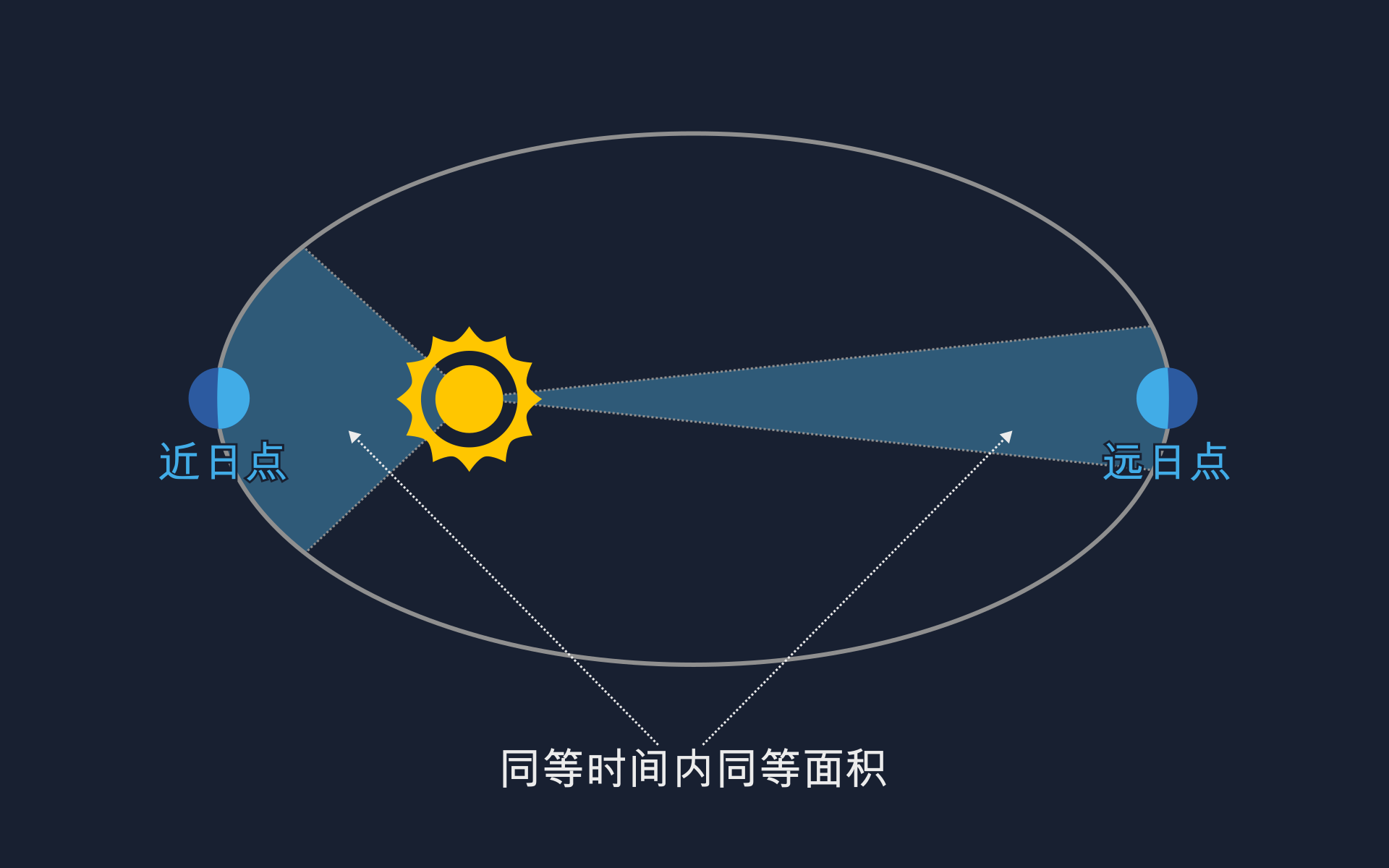 近日点

远日点

同等时间内同等面积